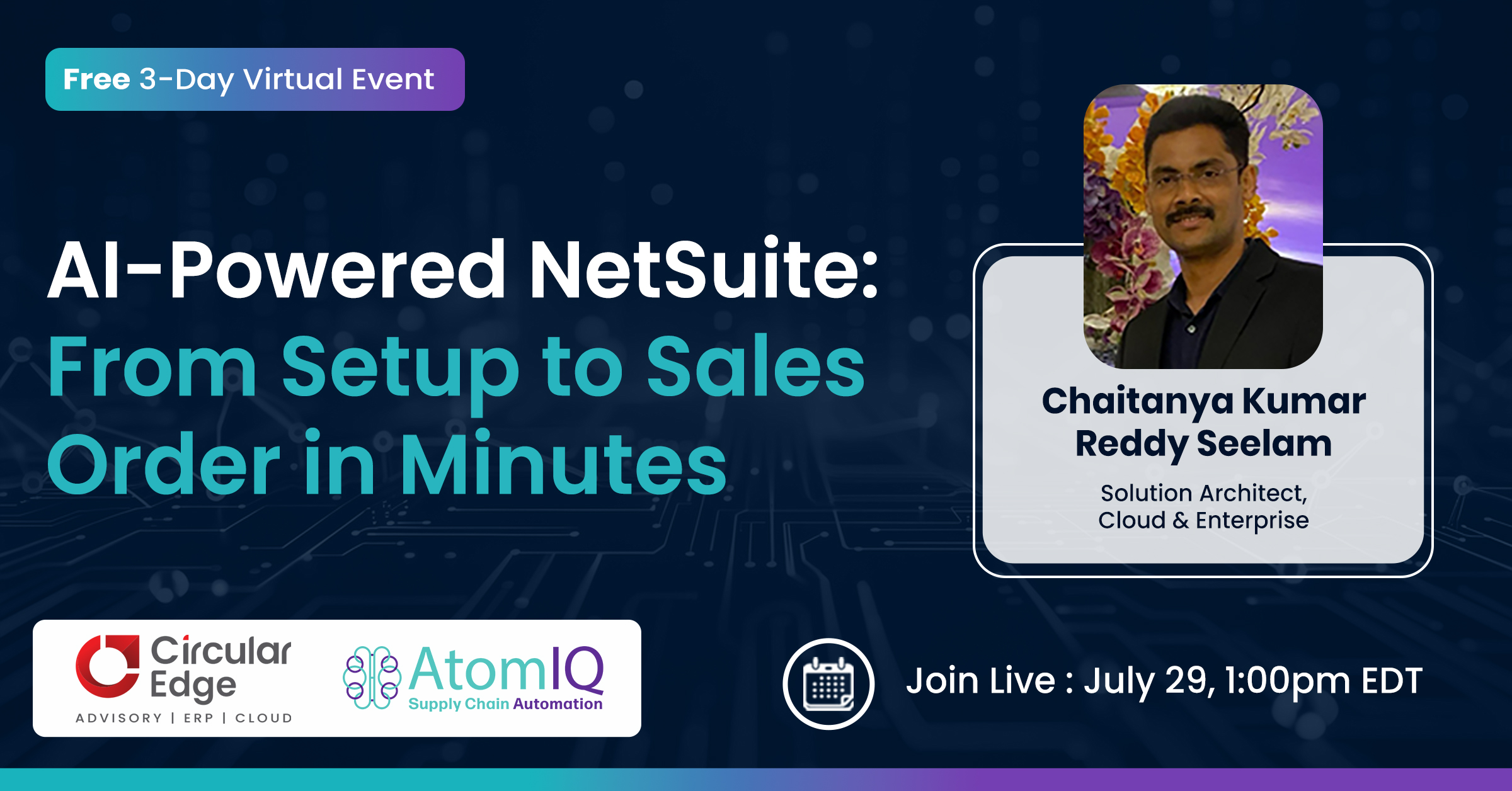 Free 3-Day Virtual Event

AI-Powered NetSuite: From Setup to Sales Order in Minutes

Chaitanya Kumar Reddy Seelam

Solution Architect, Cloud & Enterprise

Circular Edge
ADVISORY | ERP | CLOUD

AtomIQ
Supply Chain Automation

Join Live : July 29, 1:00pm EDT